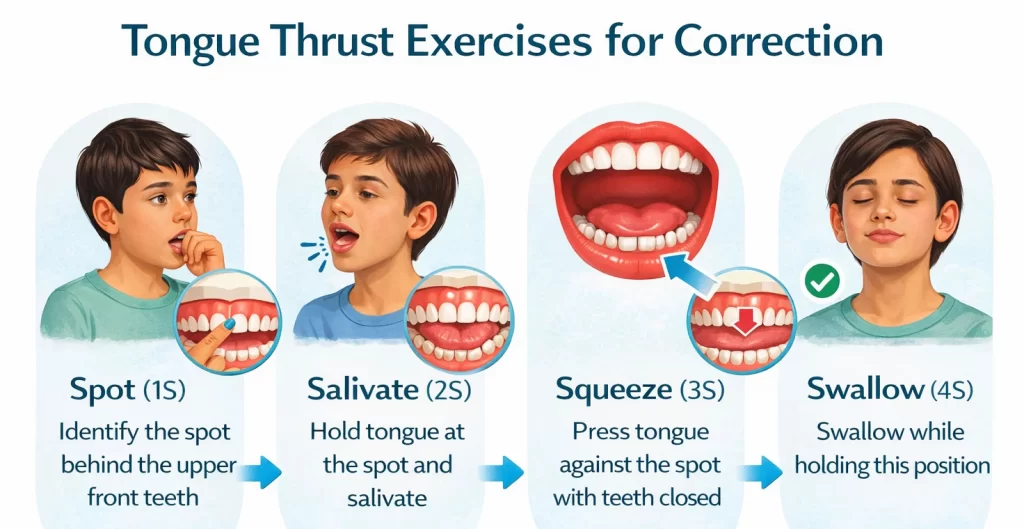 Tongue Thrust Exercises for Correction

Spot (1S)
Identify the spot behind the upper front teeth

Salivate (2S)
Hold tongue at the spot and salivate

Squeeze (3S)
Press tongue against the spot with teeth closed

Swallow (4S)
Swallow while holding this position